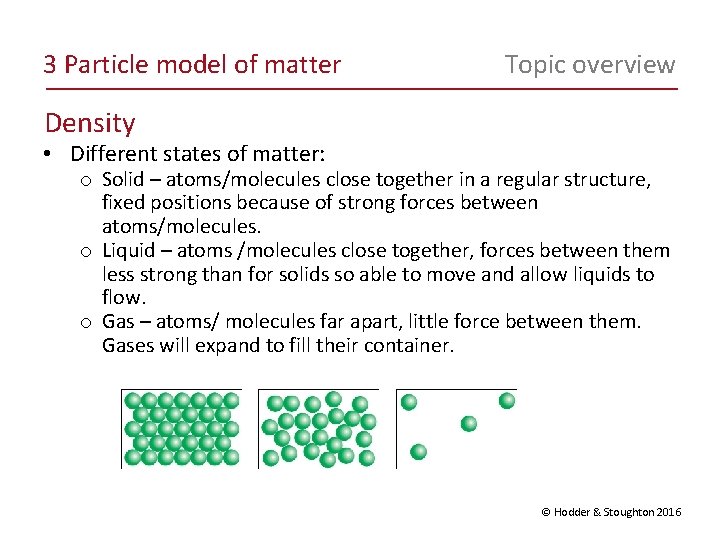 3 Particle model of matter

Topic overview

Density

• Different states of matter:
  o Solid – atoms/molecules close together in a regular structure, fixed positions because of strong forces between atoms/molecules.
  o Liquid – atoms /molecules close together, forces between them less strong than for solids so able to move and allow liquids to flow.
  o Gas – atoms/ molecules far apart, little force between them. Gases will expand to fill their container.

© Hodder & Stoughton 2016